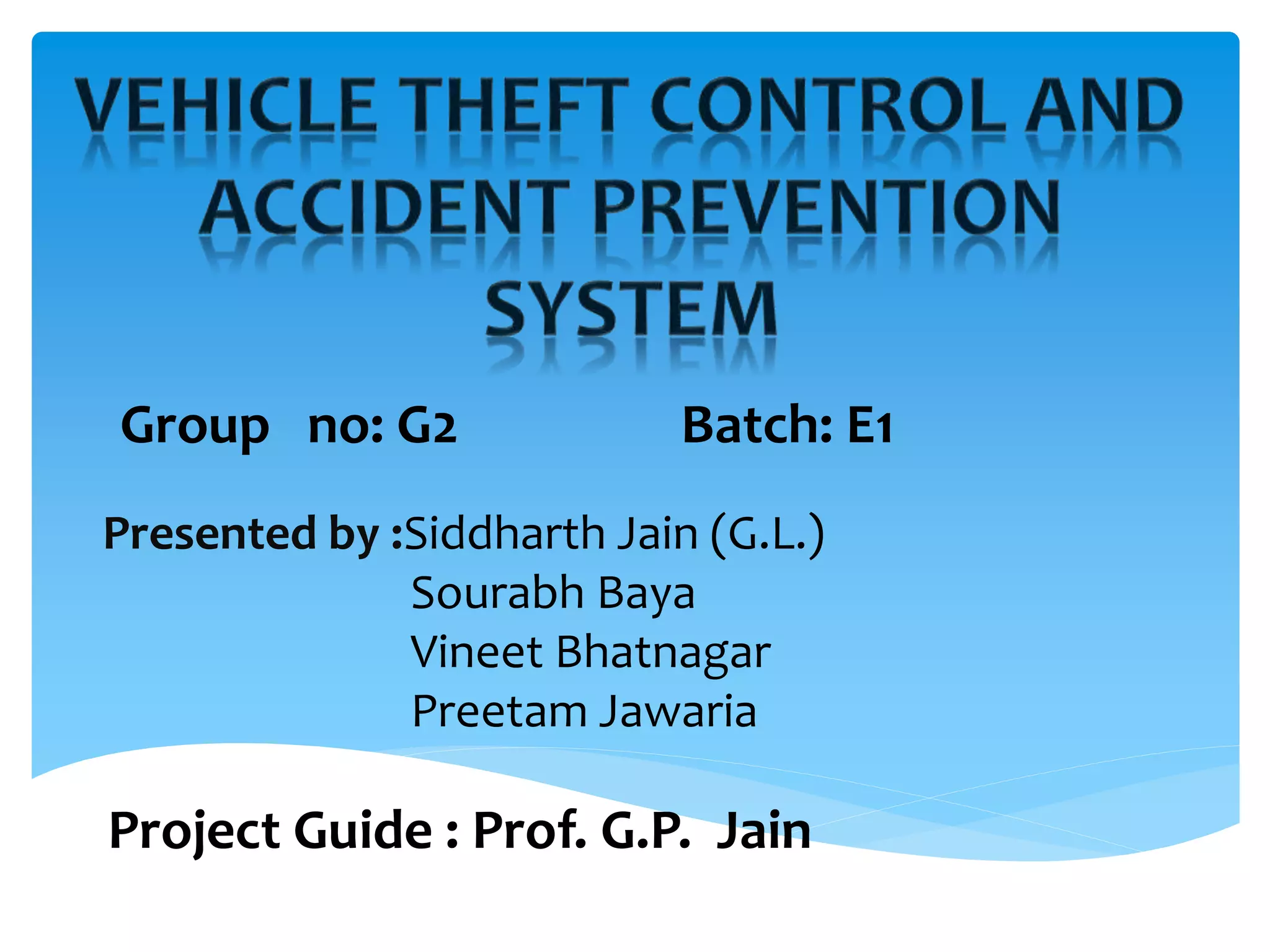 VEHICLE THEFT CONTROL AND ACCIDENT PREVENTION SYSTEM

Group no: G2 Batch: E1

Presented by :Siddharth Jain (G.L.)
Sourabh Baya
Vineet Bhatnagar
Preetam Jawaria

Project Guide : Prof. G.P. Jain